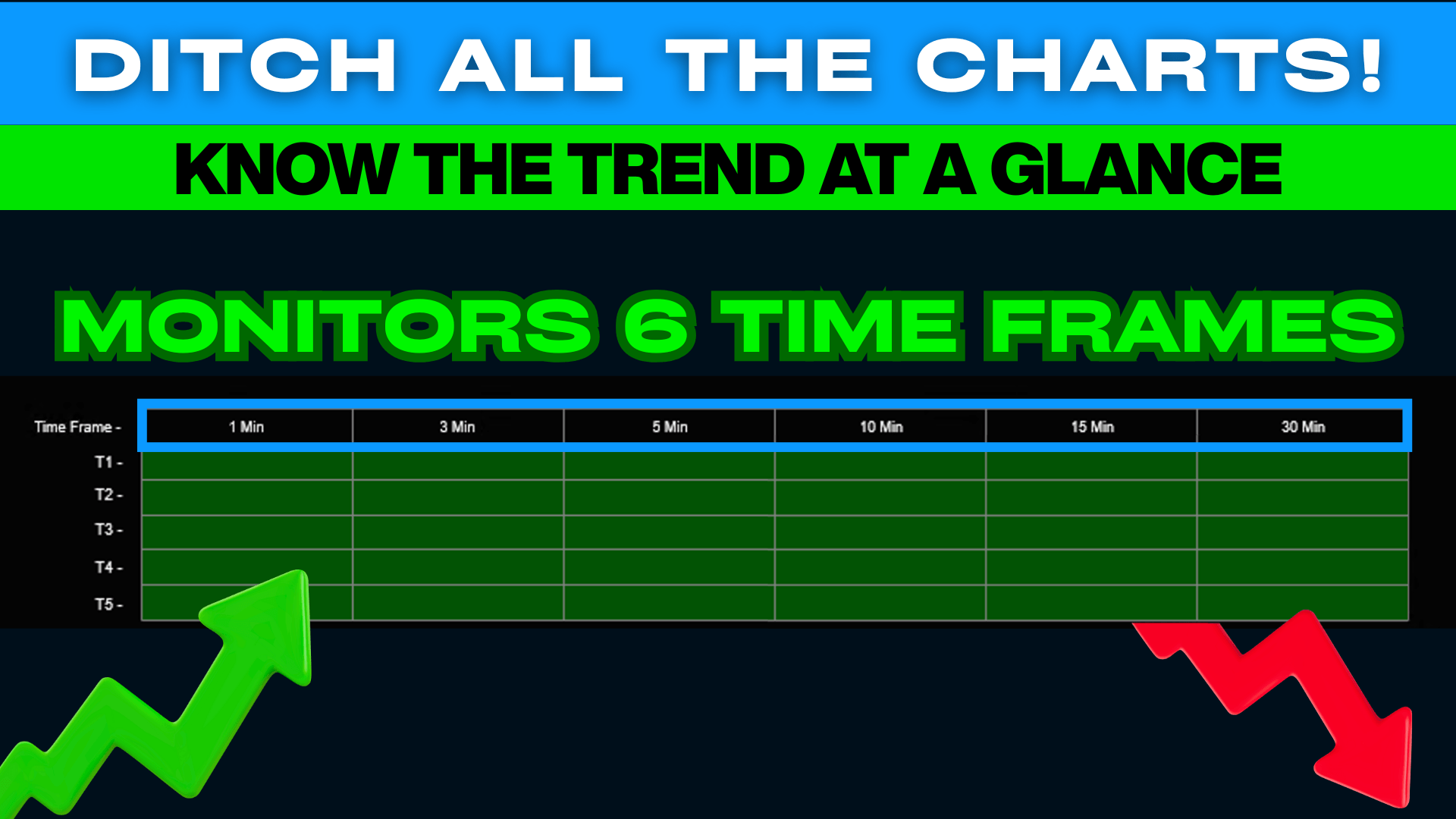 DITCH ALL THE CHARTS!

KNOW THE TREND AT A GLANCE

MONITORS 6 TIME FRAMES

| Time Frame - | 1 Min | 3 Min | 5 Min | 10 Min | 15 Min | 30 Min |
|---|---|---|---|---|---|---|
| T1 - | | | | | | |
| T2 - | | | | | | |
| T3 - | | | | | | |
| T4 - | | | | | | |
| T5 - | | | | | | |